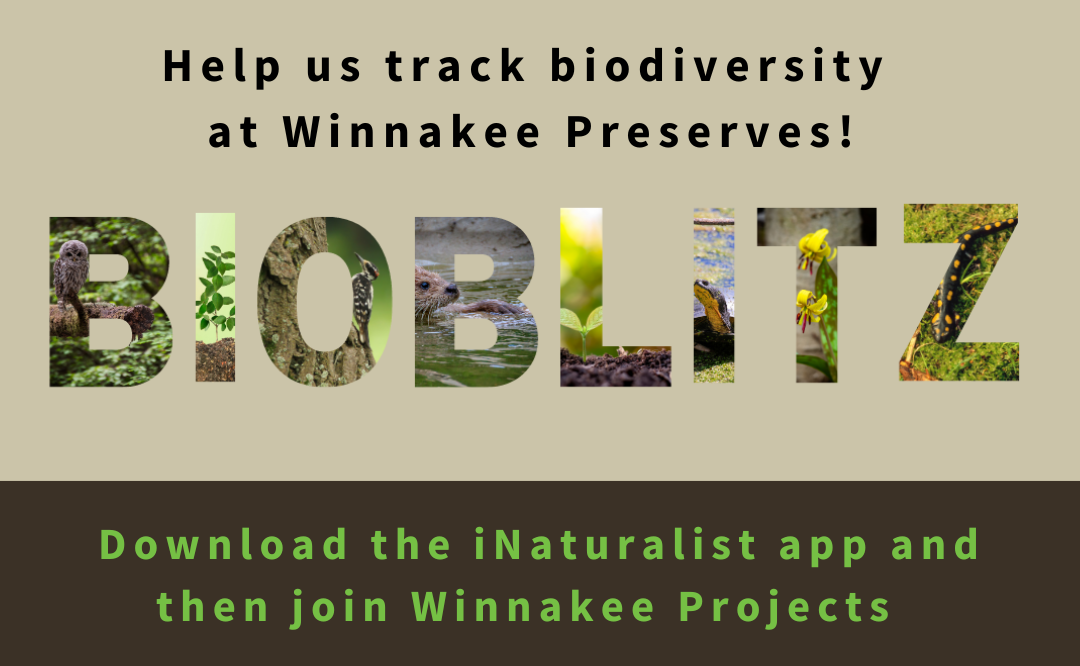 Help us track biodiversity at Winnakee Preserves!

BIOBLITZ

Download the iNaturalist app and then join Winnakee Projects